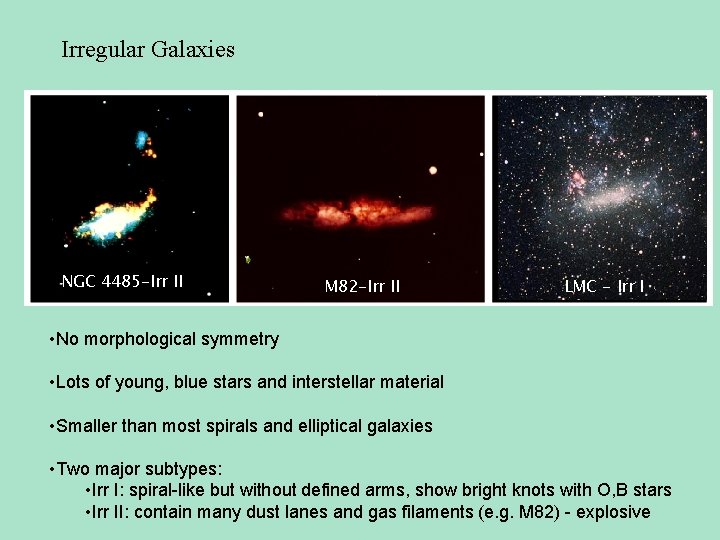 Irregular Galaxies

NGC 4485-Irr II

M82-Irr II

LMC - Irr I

•No morphological symmetry

•Lots of young, blue stars and interstellar material

•Smaller than most spirals and elliptical galaxies

•Two major subtypes:
•Irr I: spiral-like but without defined arms, show bright knots with O,B stars
•Irr II: contain many dust lanes and gas filaments (e.g. M82) - explosive